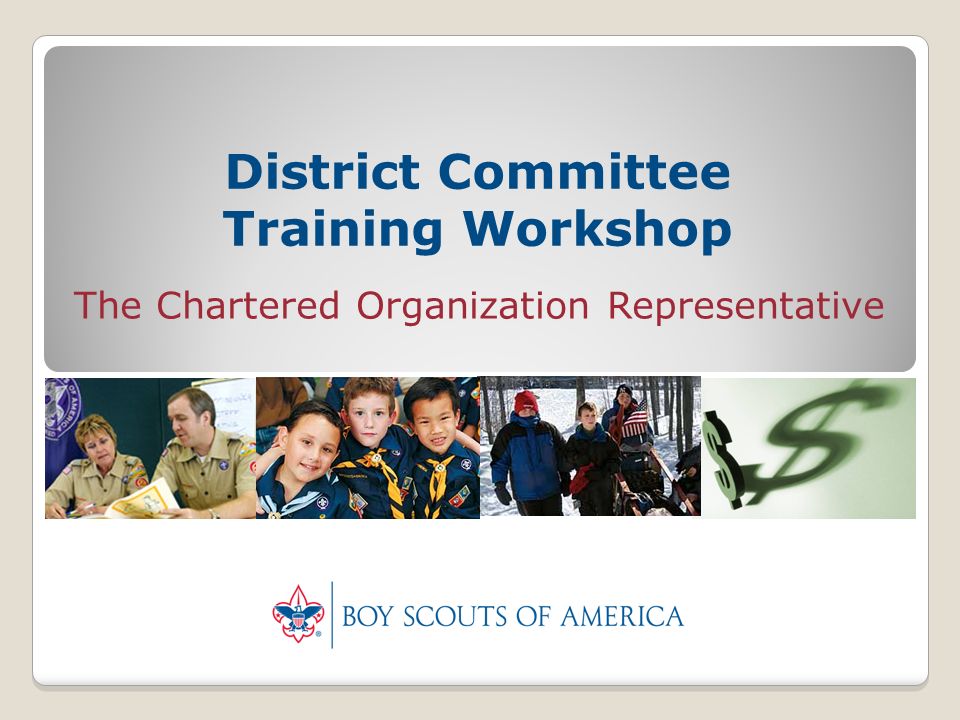 District Committee Training Workshop

The Chartered Organization Representative

BOY SCOUTS OF AMERICA